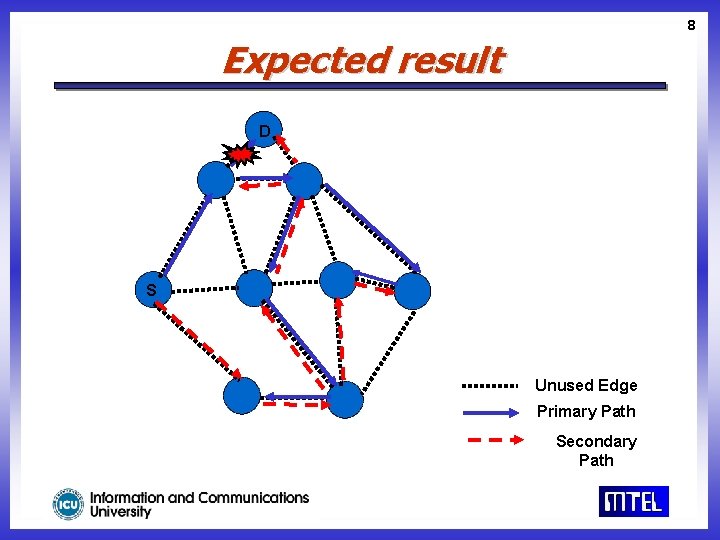 8

Expected result

D

S

Unused Edge
Primary Path
Secondary Path

ICU Information and Communications University

MTEL